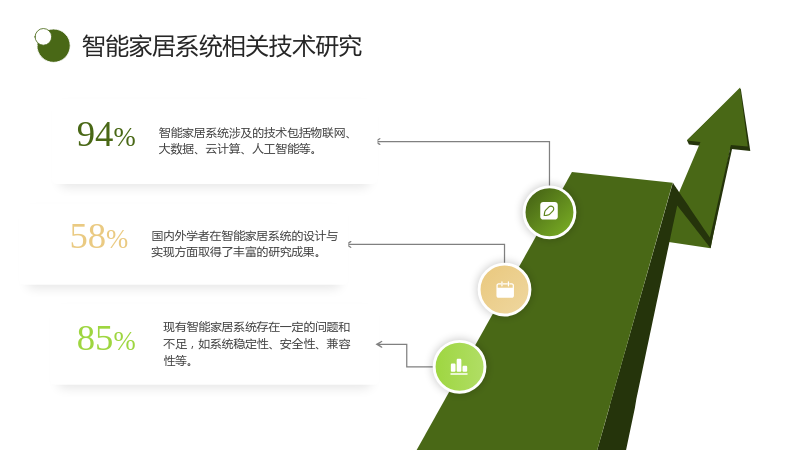 智能家居系统相关技术研究

94%

智能家居系统涉及的技术包括物联网、大数据、云计算、人工智能等。

58%

国内外学者在智能家居系统的设计与实现方面取得了丰富的研究成果。

85%

现有智能家居系统存在一定的问题和不足，如系统稳定性、安全性、兼容性等。